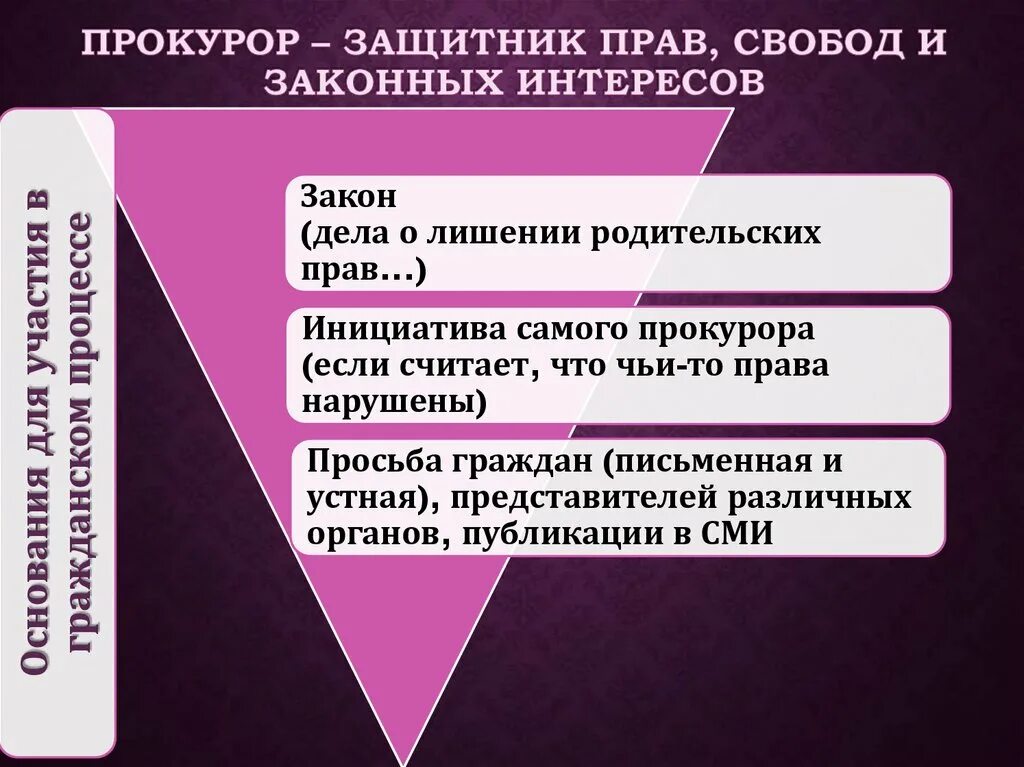 ПРОКУРОР – ЗАЩИТНИК ПРАВ, СВОБОД И ЗАКОННЫХ ИНТЕРЕСОВ

Основания для участия в гражданском процессе

Закон (дела о лишении родительских прав…)

Инициатива самого прокурора (если считает, что чьи-то права нарушены)

Просьба граждан (письменная и устная), представителей различных органов, публикации в СМИ